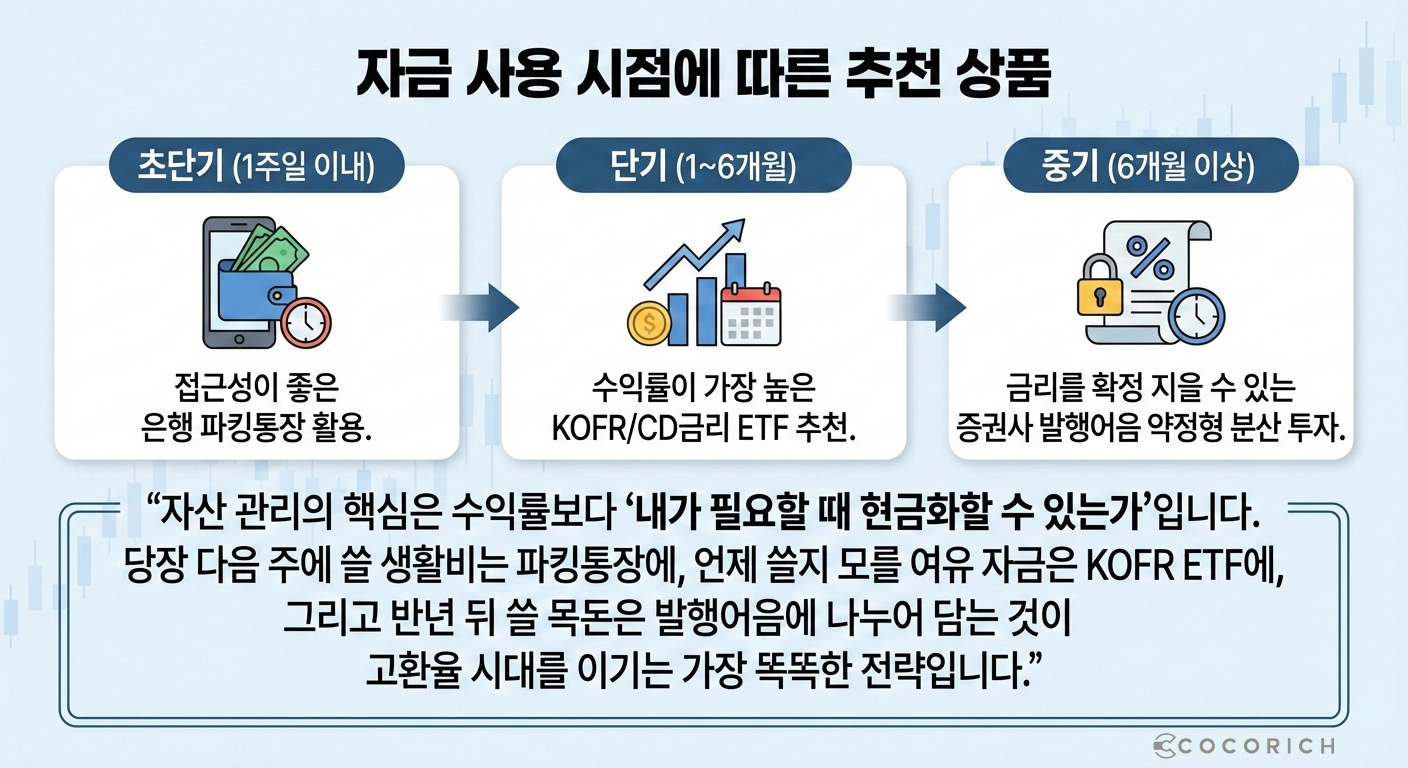 자금 사용 시점에 따른 추천 상품

초단기 (1주일 이내)

접근성이 좋은 은행 파킹통장 활용.

단기 (1~6개월)

수익률이 가장 높은 KOFR/CD금리 ETF 추천.

중기 (6개월 이상)

금리를 확정 지을 수 있는 증권사 발행어음 약정형 분산 투자.

“자산 관리의 핵심은 수익률보다 ‘내가 필요할 때 현금화할 수 있는가’입니다. 당장 다음 주에 쓸 생활비는 파킹통장에, 언제 쓸지 모를 여유 자금은 KOFR ETF에, 그리고 반년 뒤 쓸 목돈은 발행어음에 나누어 담는 것이 고환율 시대를 이기는 가장 똑똑한 전략입니다.”

COCORICH